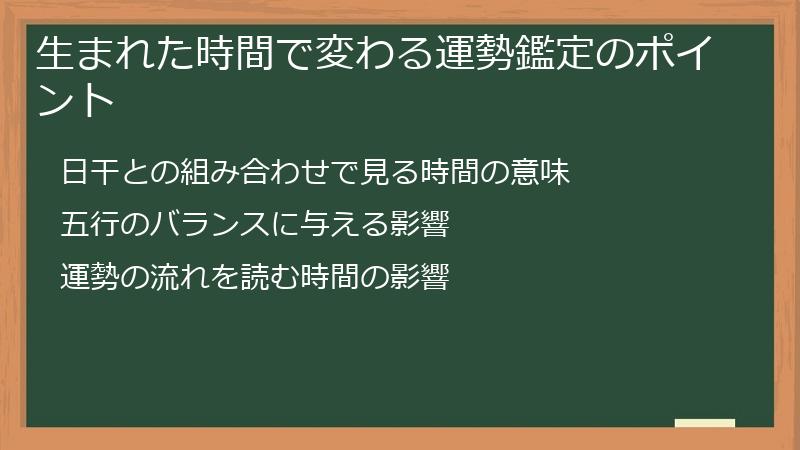 生まれた時間で変わる運勢鑑定のポイント

日干との組み合わせで見る時間の意味

五行のバランスに与える影響

運勢の流れを読む時間の影響